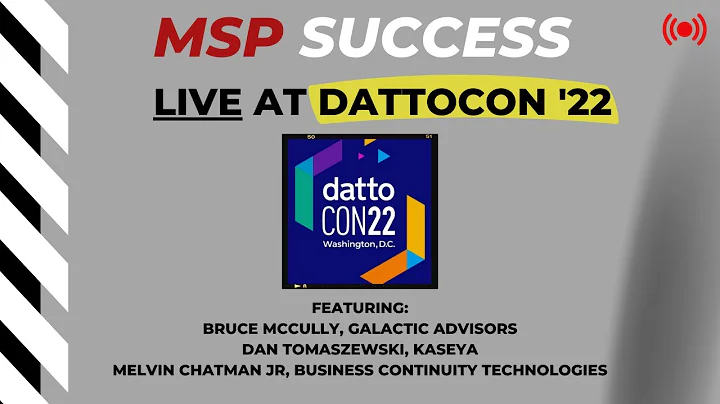 MSP SUCCESS

LIVE AT DATTOCON '22

50 51

datto CON22 Washington, D.C.

FEATURING:
BRUCE MCCULLY, GALACTIC ADVISORS
DAN TOMASZEWSKI, KASEYA
MELVIN CHATMAN JR, BUSINESS CONTINUITY TECHNOLOGIES